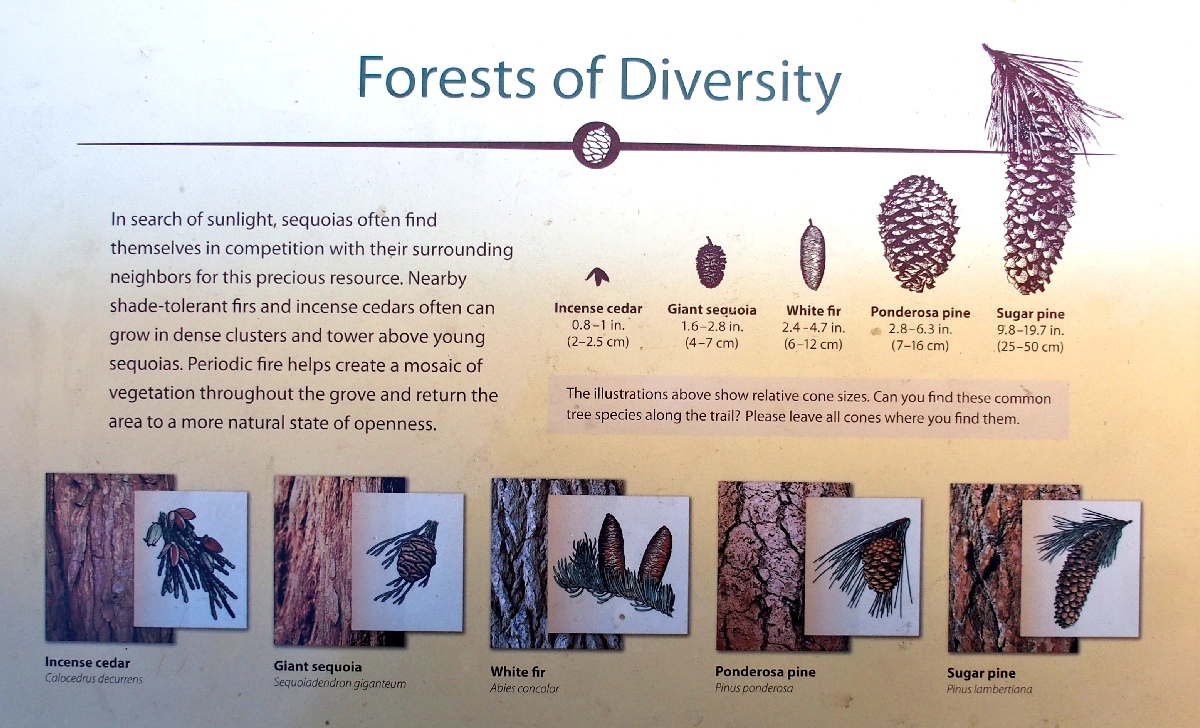 Forests of Diversity

In search of sunlight, sequoias often find themselves in competition with their surrounding neighbors for this precious resource. Nearby shade-tolerant firs and incense cedars often can grow in dense clusters and tower above young sequoias. Periodic fire helps create a mosaic of vegetation throughout the grove and return the area to a more natural state of openness.

Incense cedar
0.8–1 in.
(2–2.5 cm)

Giant sequoia
1.6–2.8 in.
(4–7 cm)

White fir
2.4–4.7 in.
(6–12 cm)

Ponderosa pine
2.8–6.3 in.
(7–16 cm)

Sugar pine
9.8–19.7 in.
(25–50 cm)

The illustrations above show relative cone sizes. Can you find these common tree species along the trail? Please leave all cones where you find them.

Incense cedar
Calocedrus decurrens

Giant sequoia
Sequoiadendron giganteum

White fir
Abies concolor

Ponderosa pine
Pinus ponderosa

Sugar pine
Pinus lambertiana